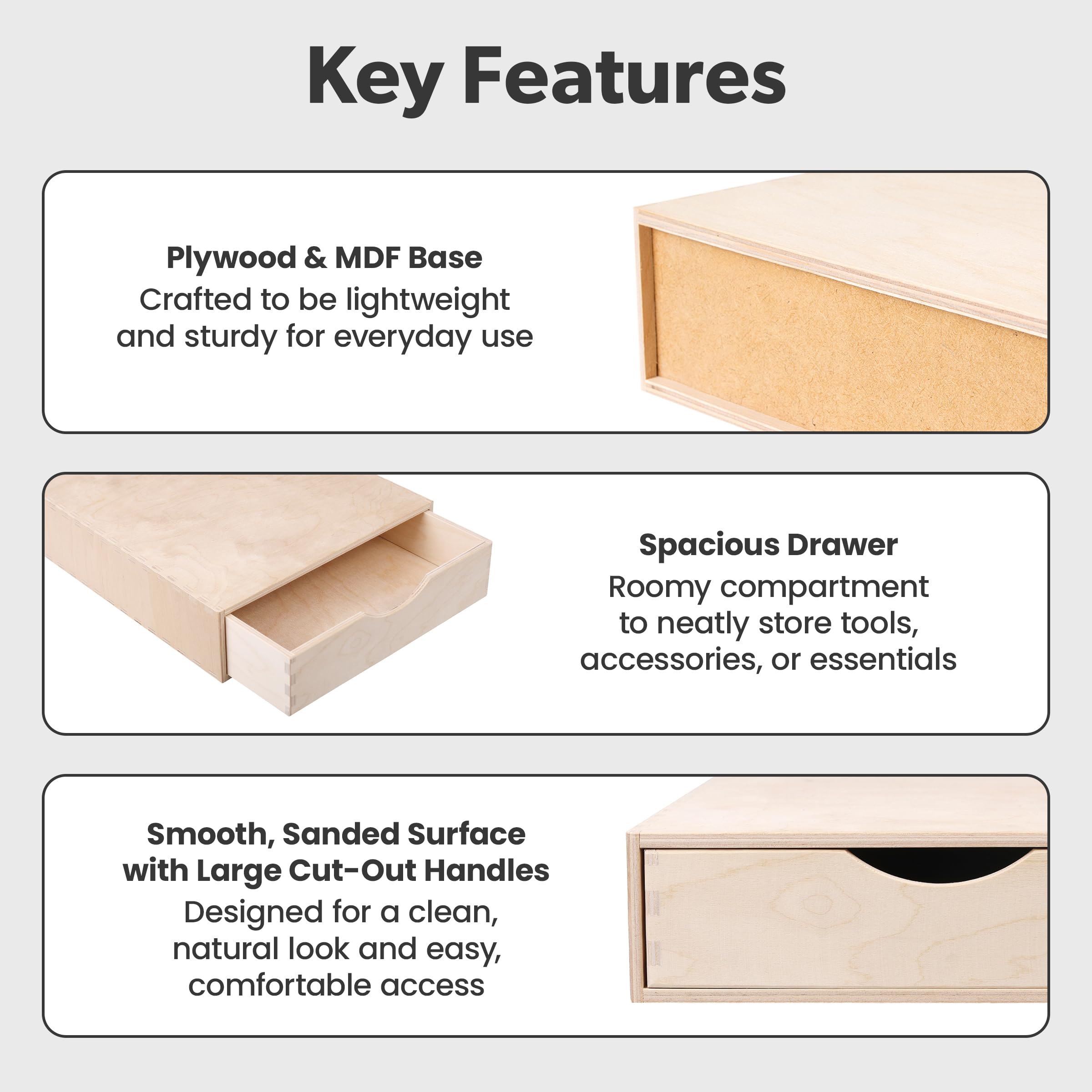 Key Features

Plywood & MDF Base
Crafted to be lightweight and sturdy for everyday use

Spacious Drawer
Roomy compartment to neatly store tools, accessories, or essentials

Smooth, Sanded Surface with Large Cut-Out Handles
Designed for a clean, natural look and easy, comfortable access